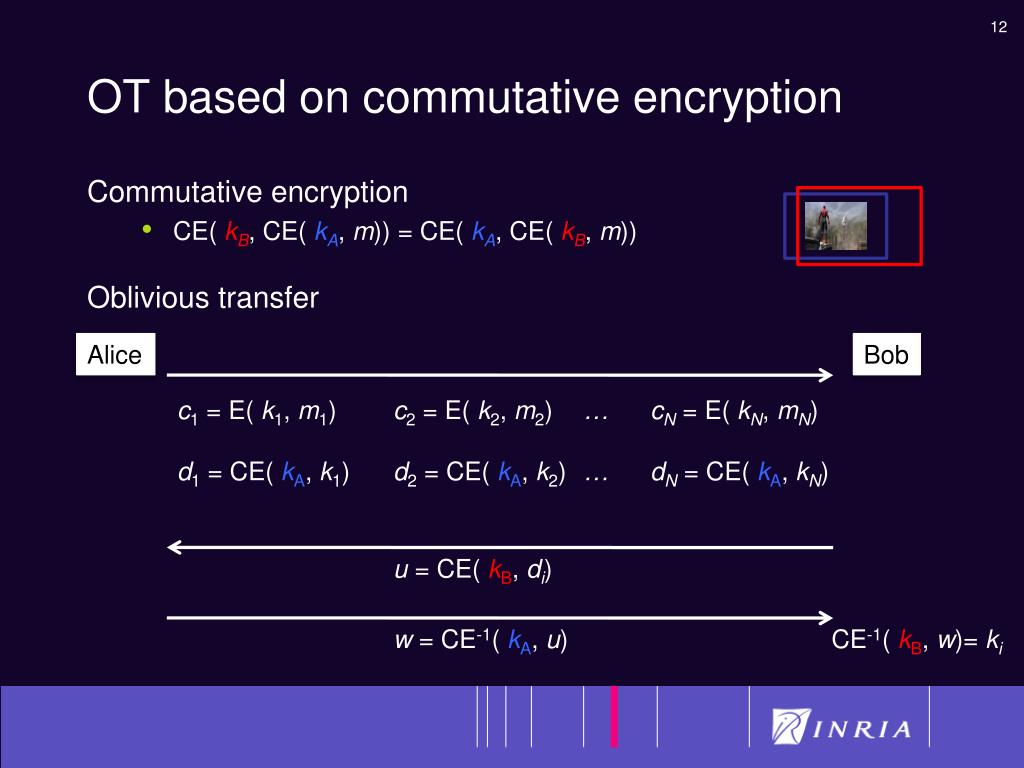 12

OT based on commutative encryption

Commutative encryption

• CE( $k_B$, CE( $k_A$, $m$)) = CE( $k_A$, CE( $k_B$, $m$))

Oblivious transfer

Alice

Bob

$c_1$ = E( $k_1$, $m_1$) $c_2$ = E( $k_2$, $m_2$) … $c_N$ = E( $k_N$, $m_N$)

$d_1$ = CE( $k_A$, $k_1$) $d_2$ = CE( $k_A$, $k_2$) … $d_N$ = CE( $k_A$, $k_N$)

$u$ = CE( $k_B$, $d_i$)

$w$ = CE$^{-1}$( $k_A$, $u$)

CE$^{-1}$( $k_B$, $w$)= $k_i$

INRIA